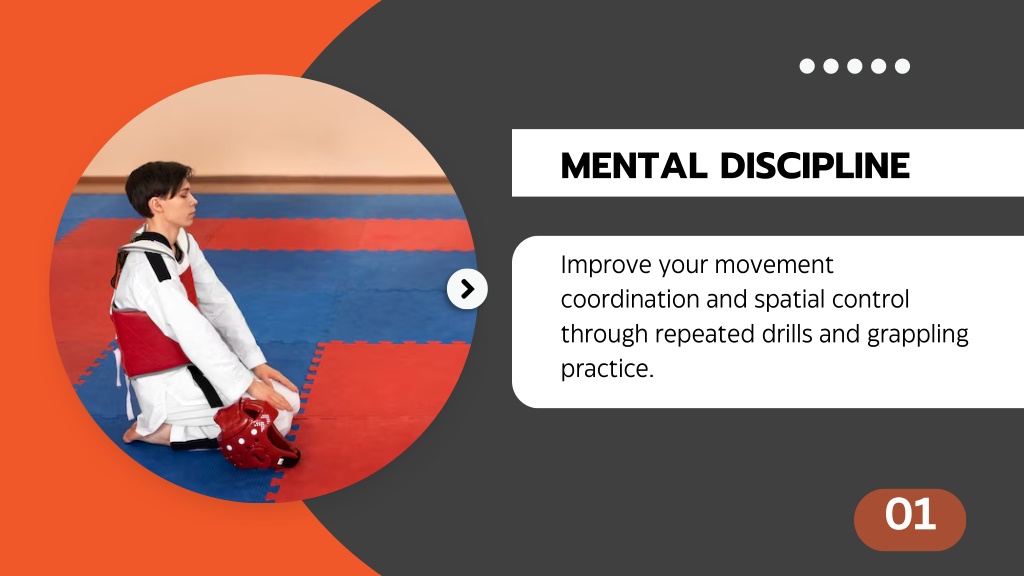 MENTAL DISCIPLINE

Improve your movement coordination and spatial control through repeated drills and grappling practice.

01